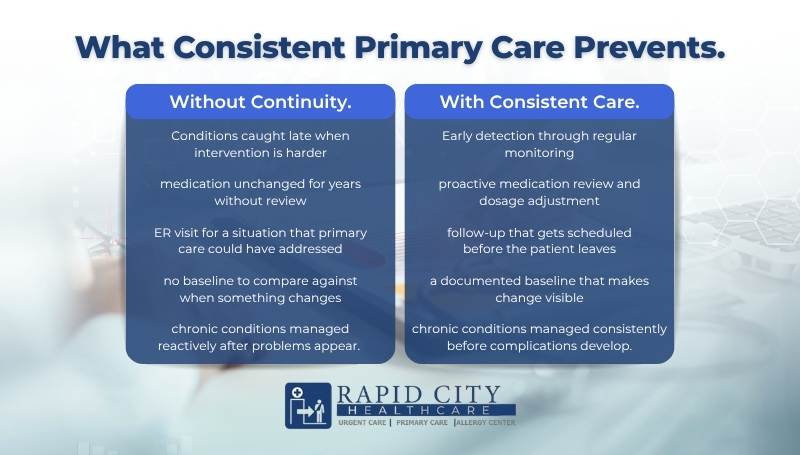 What Consistent Primary Care Prevents.

Without Continuity.

Conditions caught late when intervention is harder

medication unchanged for years without review

ER visit for a situation that primary care could have addressed

no baseline to compare against when something changes

chronic conditions managed reactively after problems appear.

With Consistent Care.

Early detection through regular monitoring

proactive medication review and dosage adjustment

follow-up that gets scheduled before the patient leaves

a documented baseline that makes change visible

chronic conditions managed consistently before complications develop.

RAPID CITY
HEALTHCARE
URGENT CARE | PRIMARY CARE | ALLERGY CENTER